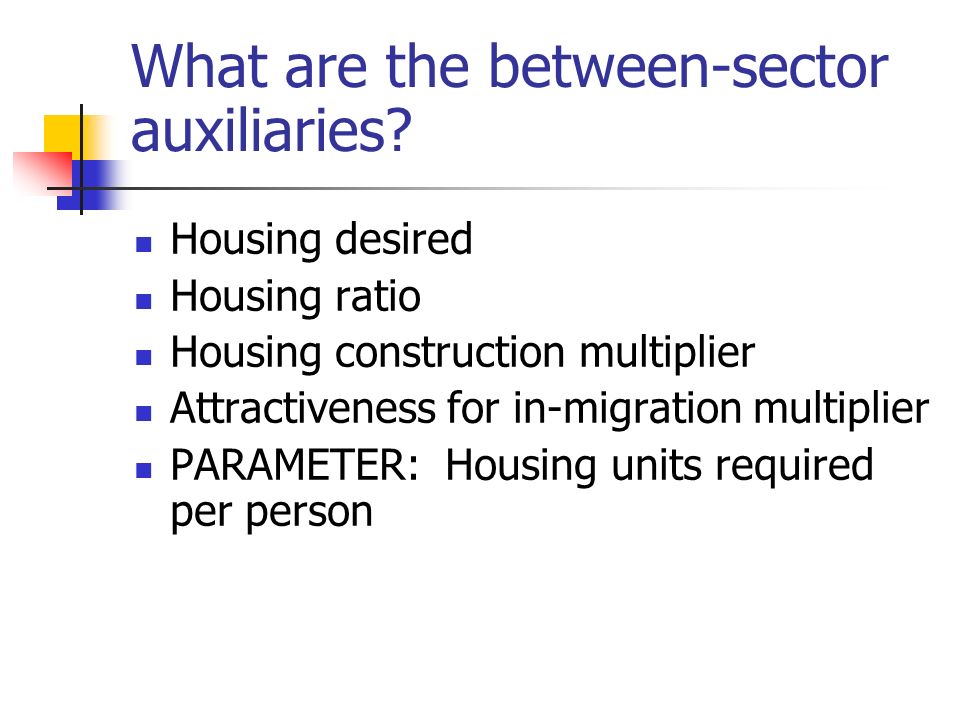 What are the between-sector auxiliaries?

- Housing desired
- Housing ratio
- Housing construction multiplier
- Attractiveness for in-migration multiplier
- PARAMETER:  Housing units required per person